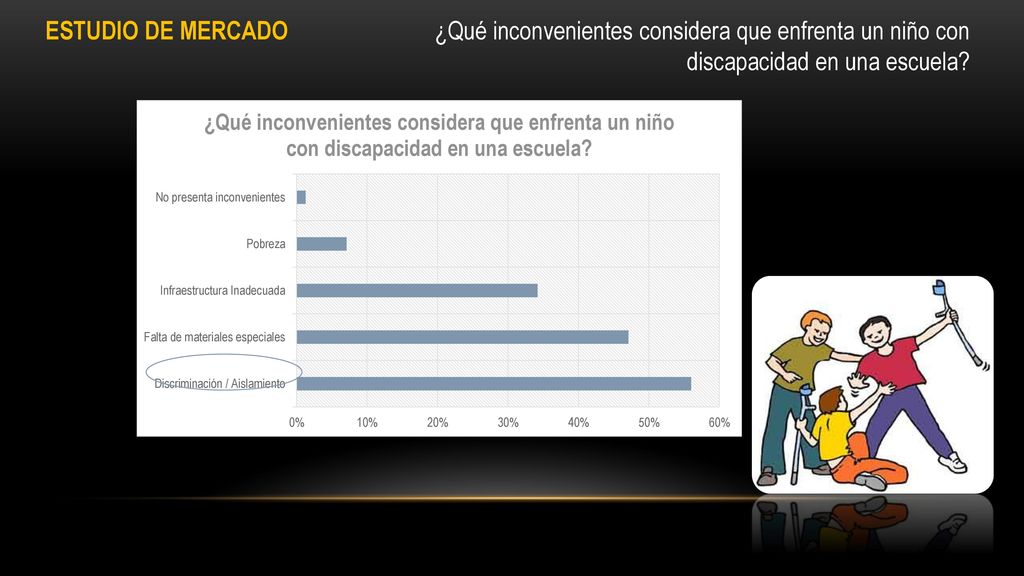 ESTUDIO DE MERCADO

¿Qué inconvenientes considera que enfrenta un niño con discapacidad en una escuela?

¿Qué inconvenientes considera que enfrenta un niño con discapacidad en una escuela?

No presenta inconvenientes

Pobreza

Infraestructura Inadecuada

Falta de materiales especiales

Discriminación / Aislamiento

0%
10%
20%
30%
40%
50%
60%